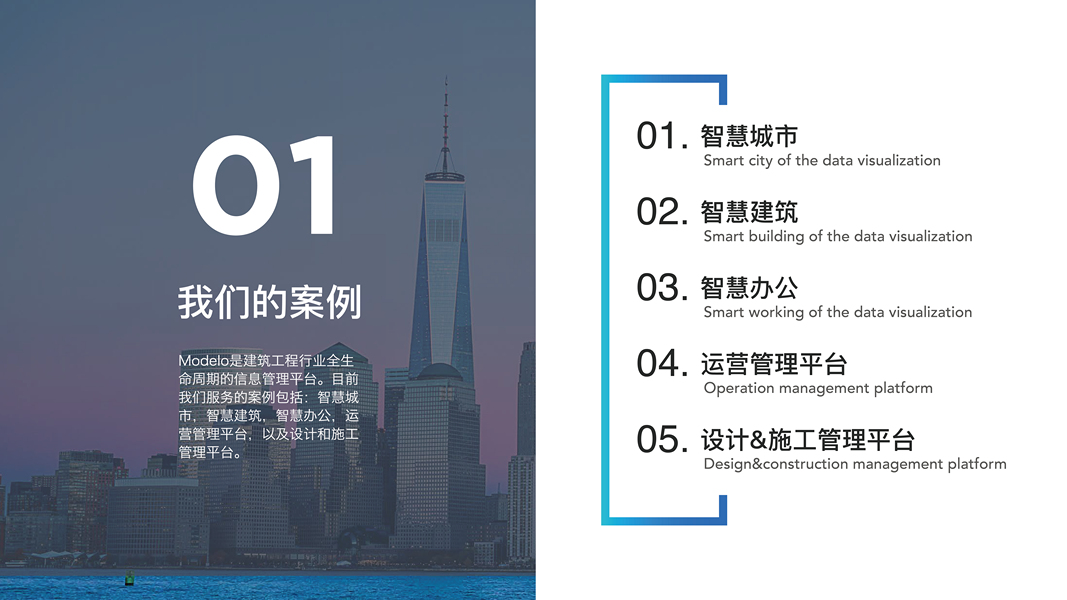 01

我们的案例

Modelo是建筑工程行业全生命周期的信息管理平台。目前我们服务的案例包括：智慧城市，智慧建筑，智慧办公，运营管理平台，以及设计和施工管理平台。

01. 智慧城市
Smart city of the data visualization

02. 智慧建筑
Smart building of the data visualization

03. 智慧办公
Smart working of the data visualization

04. 运营管理平台
Operation management platform

05. 设计&施工管理平台
Design&construction management platform